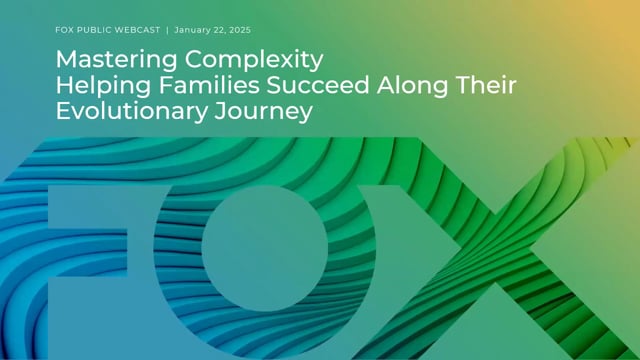 FOX PUBLIC WEBCAST | January 22, 2025

Mastering Complexity
Helping Families Succeed Along Their Evolutionary Journey

FOX